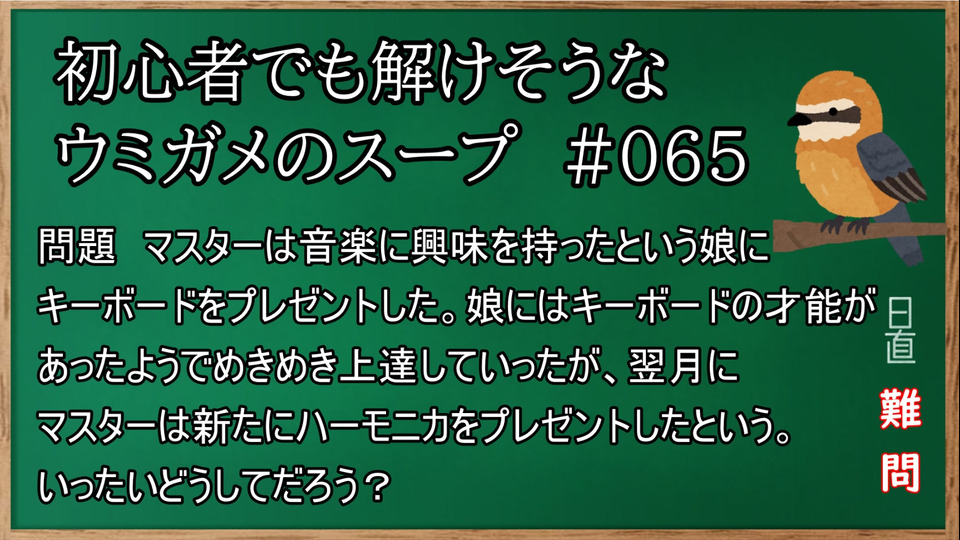 初心者でも解けそうな
ウミガメのスープ　#065

問題　マスターは音楽に興味を持ったという娘にキーボードをプレゼントした。娘にはキーボードの才能があったようでめきめき上達していったが、翌月にマスターは新たにハーモニカをプレゼントしたという。いったいどうしてだろう？

日直

難問